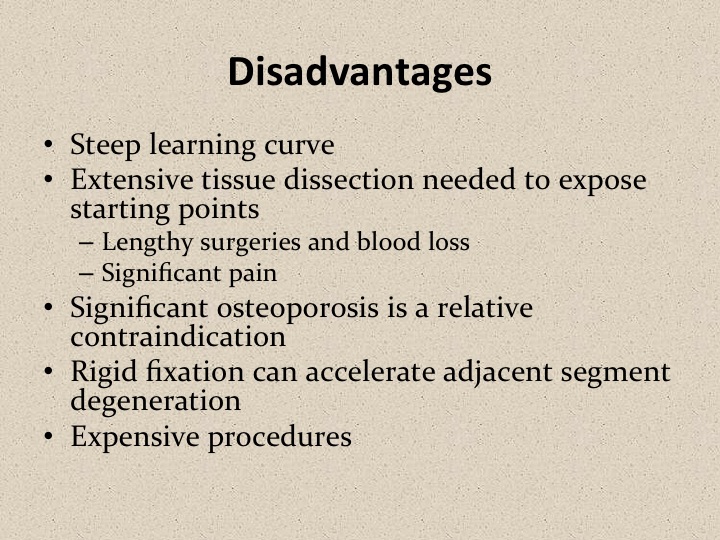 Disadvantages

• Steep learning curve
• Extensive tissue dissection needed to expose starting points
  – Lengthy surgeries and blood loss
  – Significant pain
• Significant osteoporosis is a relative contraindication
• Rigid fixation can accelerate adjacent segment degeneration
• Expensive procedures